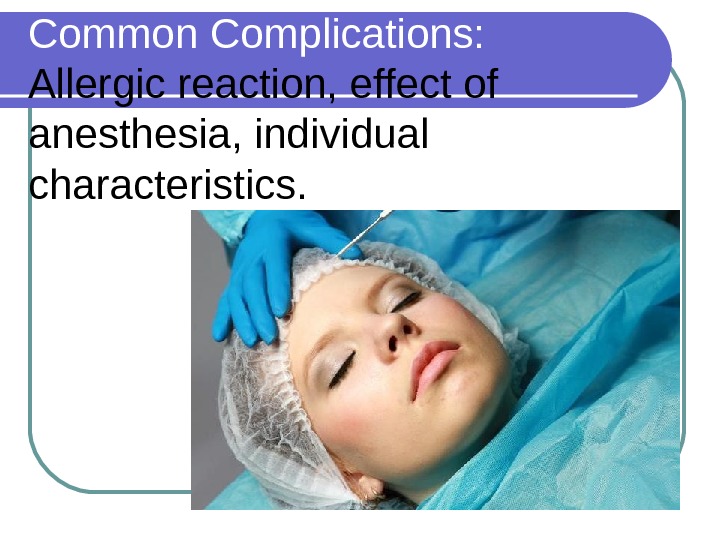 Common Complications:
Allergic reaction, effect of anesthesia, individual characteristics.